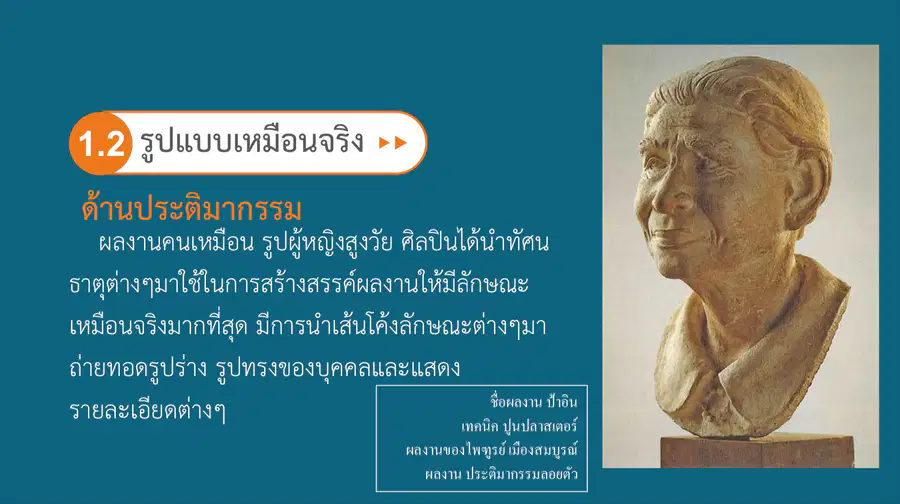 1.2 รูปแบบเหมือนจริง

ด้านประติมากรรม

ผลงานคนเหมือน รูปผู้หญิงสูงวัย ศิลปินได้นำทัศนธาตุต่างๆมาใช้ในการสร้างสรรค์ผลงานให้มีลักษณะเหมือนจริงมากที่สุด มีการนำเส้นโค้งลักษณะต่างๆมาถ่ายทอดรูปร่าง รูปทรงของบุคคลและแสดงรายละเอียดต่างๆ

ชื่อผลงาน ป้าอิน
เทคนิค ปูนปลาสเตอร์
ผลงานของไพฑูรย์ เมืองสมบูรณ์
ผลงาน ประติมากรรมลอยตัว